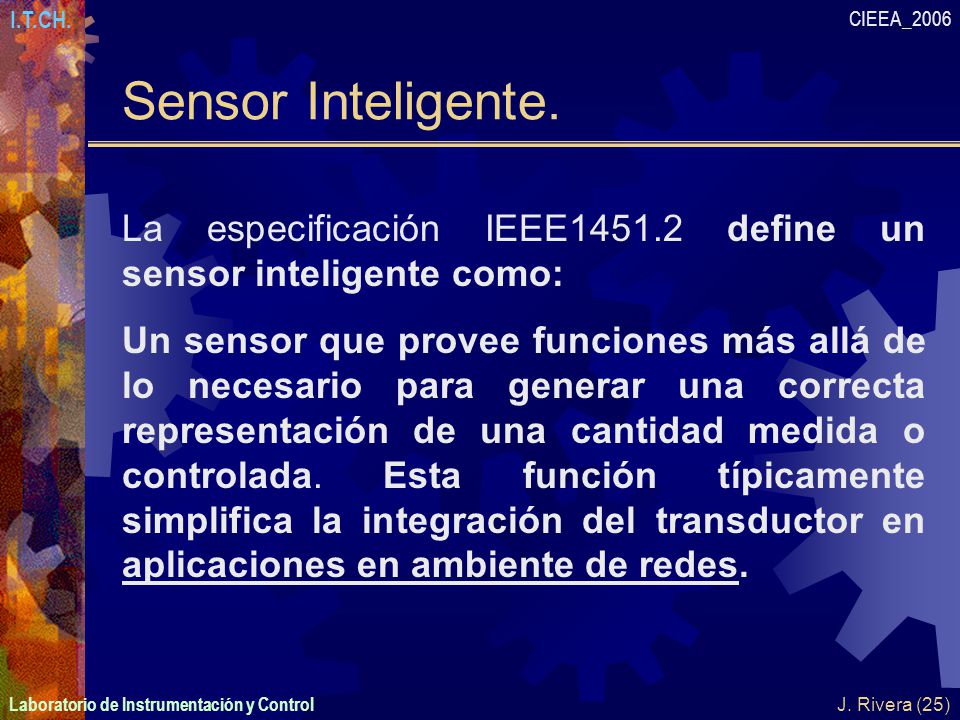 I.T.CH.

CIEEA_2006

Sensor Inteligente.

La especificación IEEE1451.2 define un sensor inteligente como:

Un sensor que provee funciones más allá de lo necesario para generar una correcta representación de una cantidad medida o controlada. Esta función típicamente simplifica la integración del transductor en aplicaciones en ambiente de redes.

Laboratorio de Instrumentación y Control

J. Rivera (25)